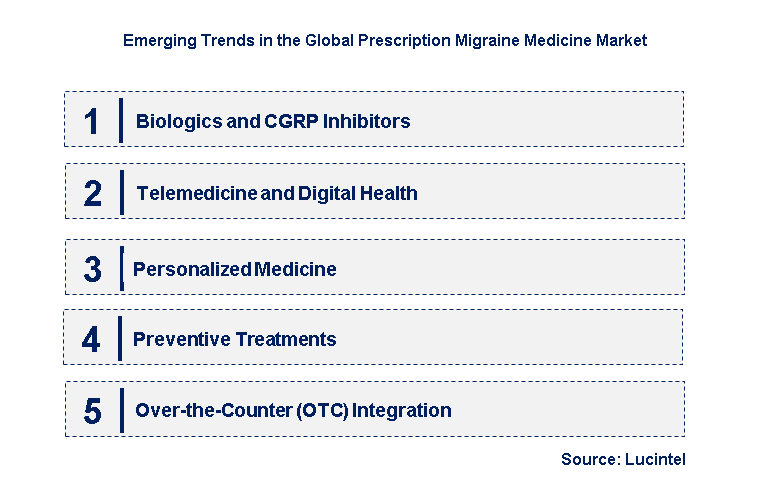 Emerging Trends in the Global Prescription Migraine Medicine Market

1 Biologics and CGRP Inhibitors

2 Telemedicine and Digital Health

3 Personalized Medicine

4 Preventive Treatments

5 Over-the-Counter (OTC) Integration

Source: Lucintel